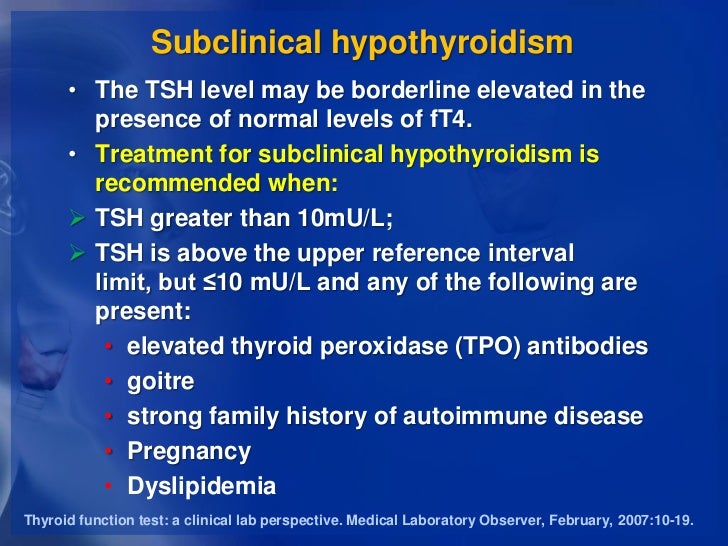 Subclinical hypothyroidism

• The TSH level may be borderline elevated in the presence of normal levels of fT4.
• Treatment for subclinical hypothyroidism is recommended when:
➢ TSH greater than 10mU/L;
➢ TSH is above the upper reference interval limit, but ≤10 mU/L and any of the following are present:
• elevated thyroid peroxidase (TPO) antibodies
• goitre
• strong family history of autoimmune disease
• Pregnancy
• Dyslipidemia

Thyroid function test: a clinical lab perspective. Medical Laboratory Observer, February, 2007:10-19.